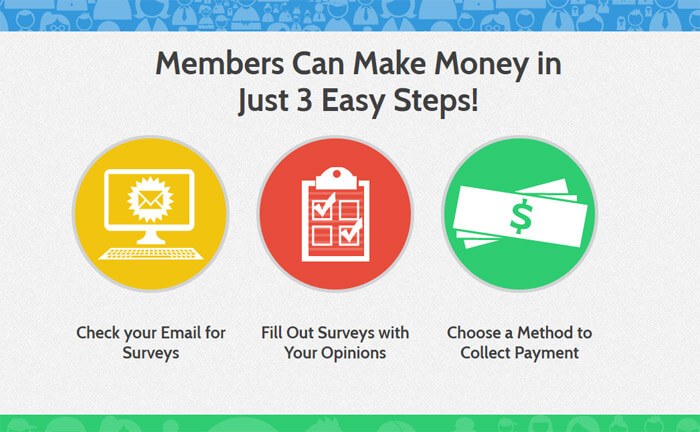 Members Can Make Money in Just 3 Easy Steps!

$

Check your Email for Surveys

Fill Out Surveys with Your Opinions

Choose a Method to Collect Payment